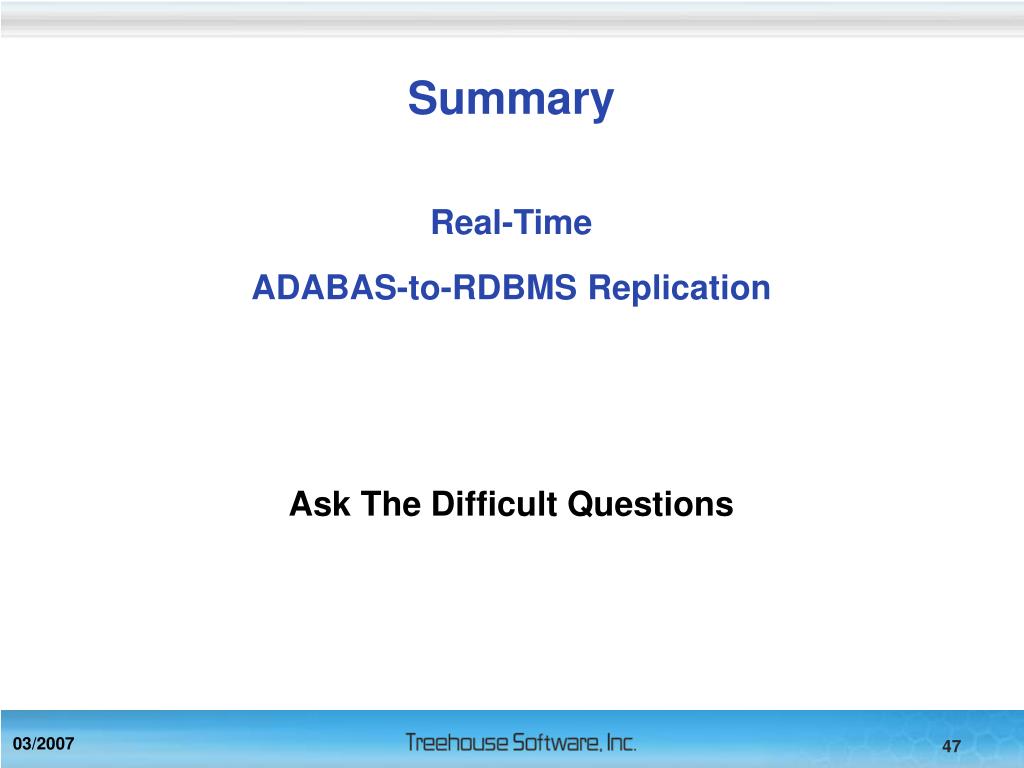 Summary

Real-Time

ADABAS-to-RDBMS Replication

Ask The Difficult Questions

03/2007

Treehouse Software, Inc.

47